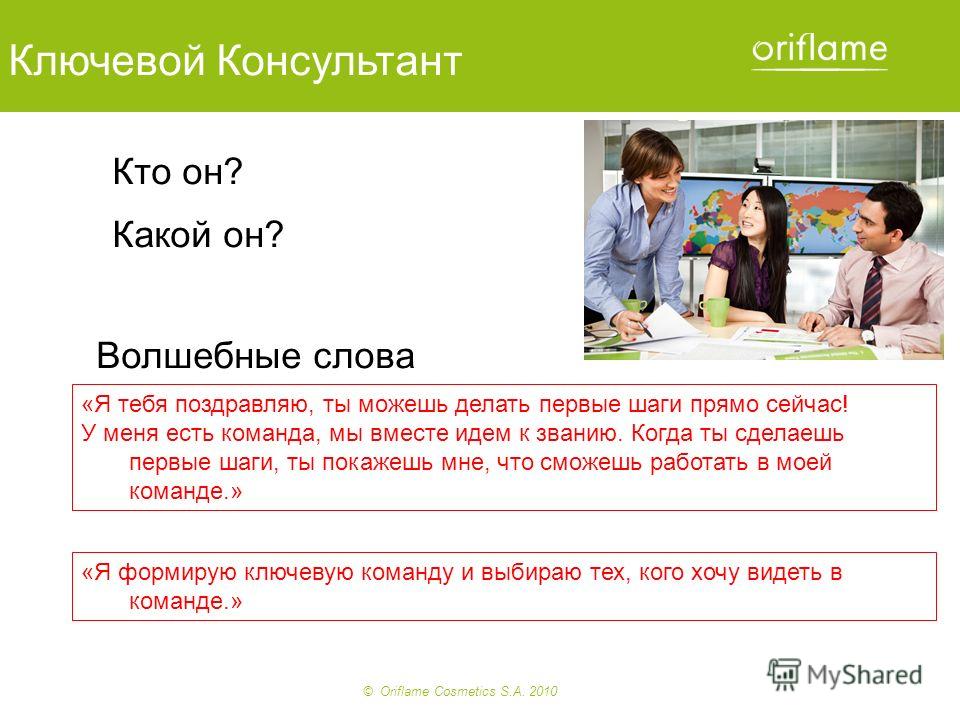 Ключевой Консультант

oriflame

Кто он?

Какой он?

Волшебные слова

«Я тебя поздравляю, ты можешь делать первые шаги прямо сейчас! У меня есть команда, мы вместе идем к званию. Когда ты сделаешь первые шаги, ты покажешь мне, что сможешь работать в моей команде.»

«Я формирую ключевую команду и выбираю тех, кого хочу видеть в команде.»

© Oriflame Cosmetics S.A. 2010

MyShared